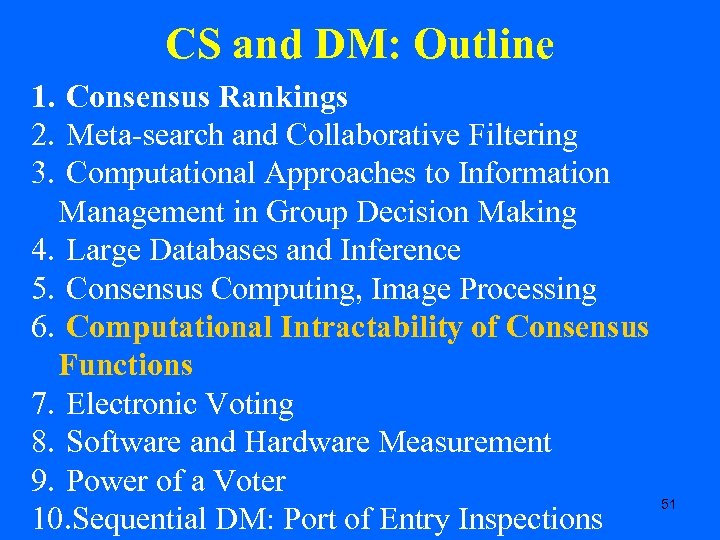 CS and DM: Outline

1. Consensus Rankings
2. Meta-search and Collaborative Filtering
3. Computational Approaches to Information Management in Group Decision Making
4. Large Databases and Inference
5. Consensus Computing, Image Processing
6. Computational Intractability of Consensus Functions
7. Electronic Voting
8. Software and Hardware Measurement
9. Power of a Voter
10.Sequential DM: Port of Entry Inspections

51